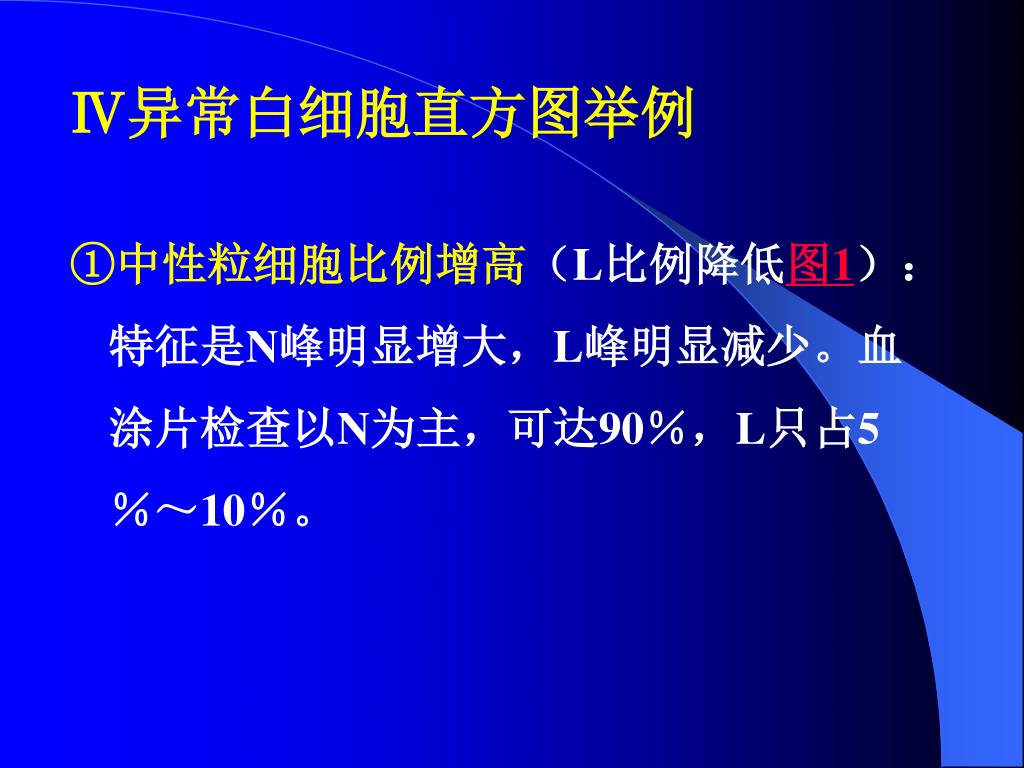 Ⅳ异常白细胞直方图举例

①中性粒细胞比例增高（L比例降低图1）：特征是N峰明显增大，L峰明显减少。血涂片检查以N为主，可达90％，L只占5％～10％。